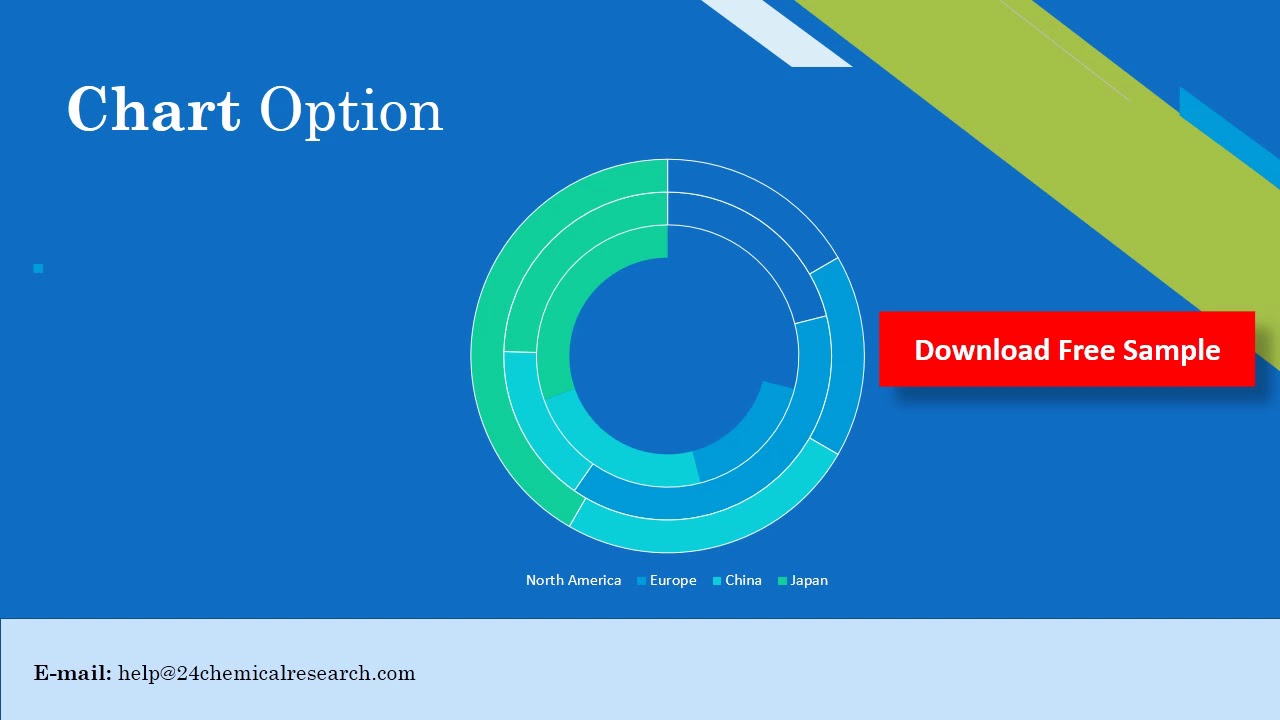 Chart Option

Download Free Sample

North America Europe China Japan

E-mail: help@24chemicalresearch.com